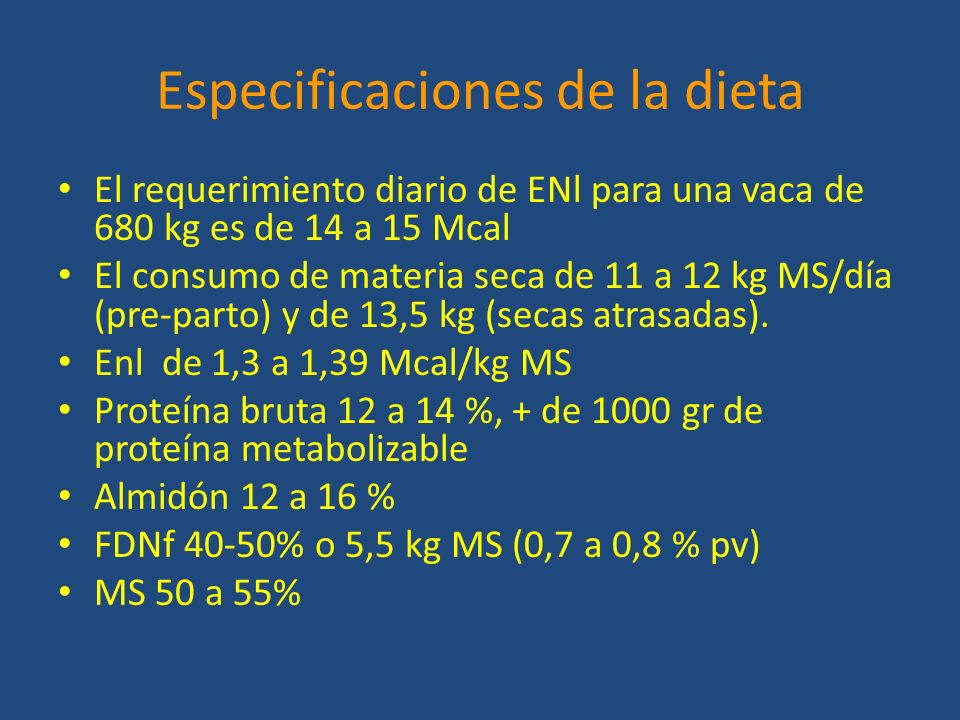 Especificaciones de la dieta

• El requerimiento diario de ENl para una vaca de 680 kg es de 14 a 15 Mcal
• El consumo de materia seca de 11 a 12 kg MS/día (pre-parto) y de 13,5 kg (secas atrasadas).
• Enl de 1,3 a 1,39 Mcal/kg MS
• Proteína bruta 12 a 14 %, + de 1000 gr de proteína metabolizable
• Almidón 12 a 16 %
• FDNf 40-50% o 5,5 kg MS (0,7 a 0,8 % pv)
• MS 50 a 55%